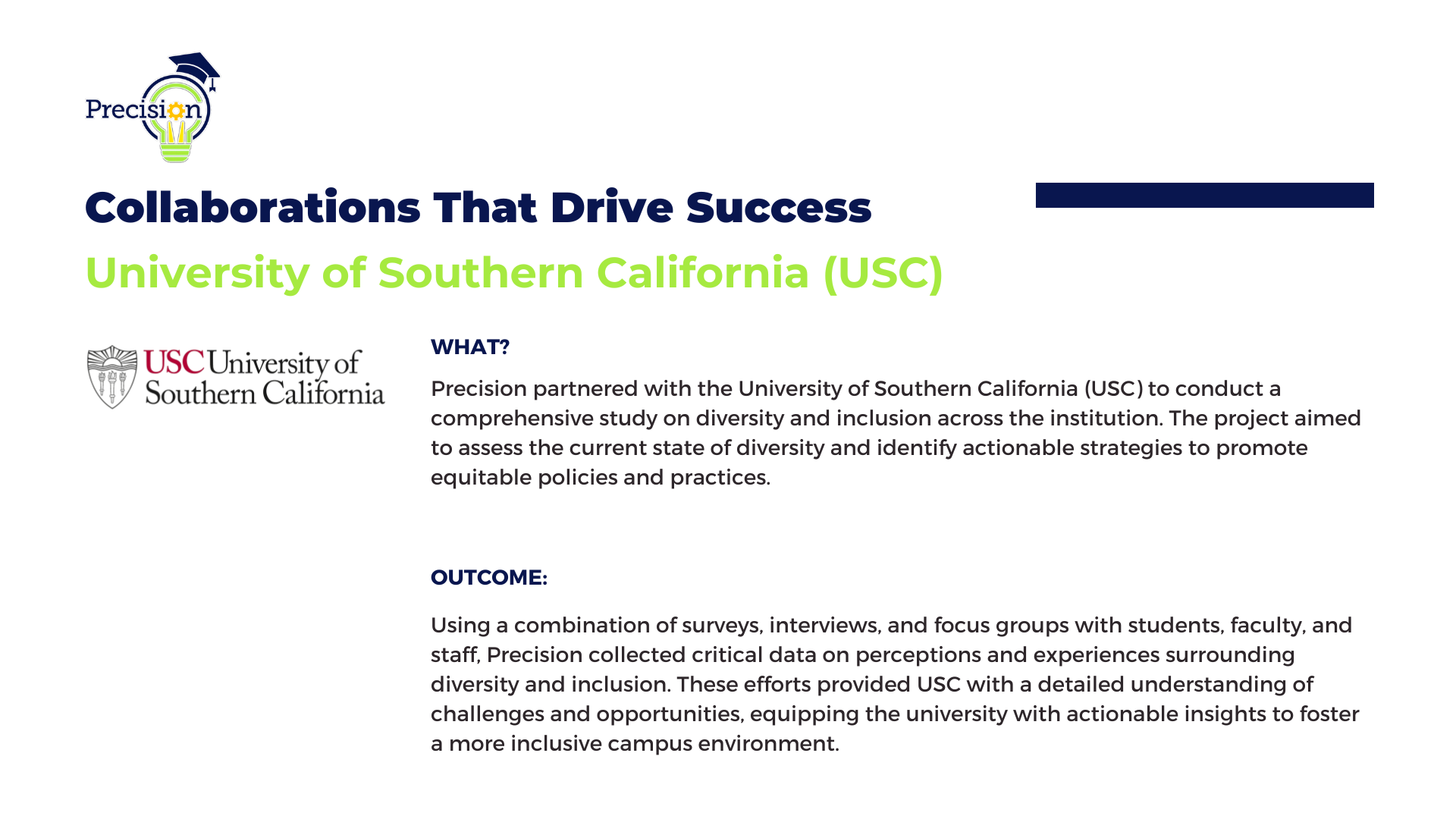 Precision

Collaborations That Drive Success

University of Southern California (USC)

USC University of Southern California

WHAT?

Precision partnered with the University of Southern California (USC) to conduct a comprehensive study on diversity and inclusion across the institution. The project aimed to assess the current state of diversity and identify actionable strategies to promote equitable policies and practices.

OUTCOME:

Using a combination of surveys, interviews, and focus groups with students, faculty, and staff, Precision collected critical data on perceptions and experiences surrounding diversity and inclusion. These efforts provided USC with a detailed understanding of challenges and opportunities, equipping the university with actionable insights to foster a more inclusive campus environment.